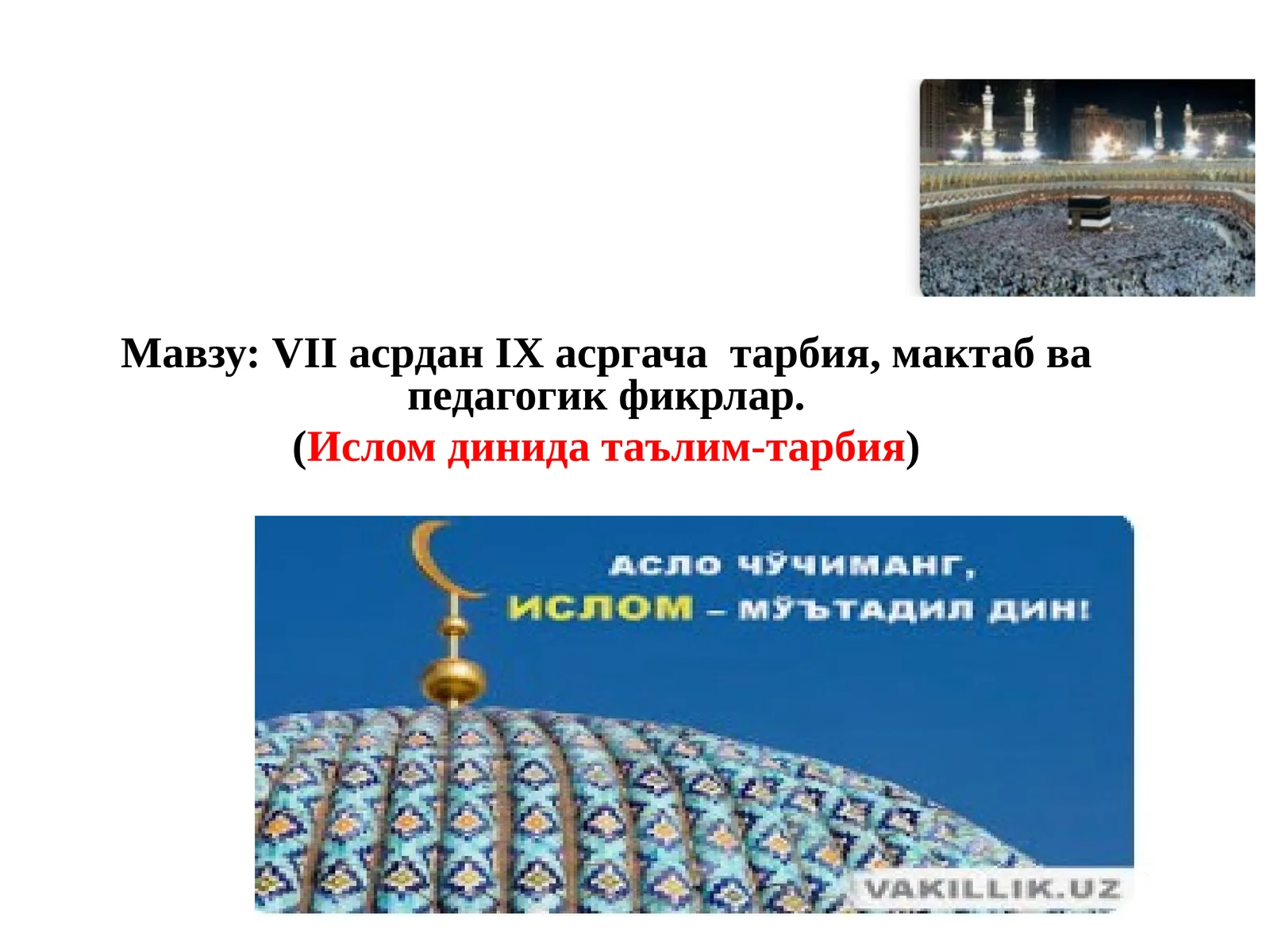 Мавзу: VII асрдан IX асргача тарбия, мактаб ва педагогик фикрлар.

(Ислом динида таълим-тарбия)

АСЛО ЧЎЧИМАНГ, ИСЛОМ – МЎЪТАДИЛ ДИН!

VAKILLIK.UZ